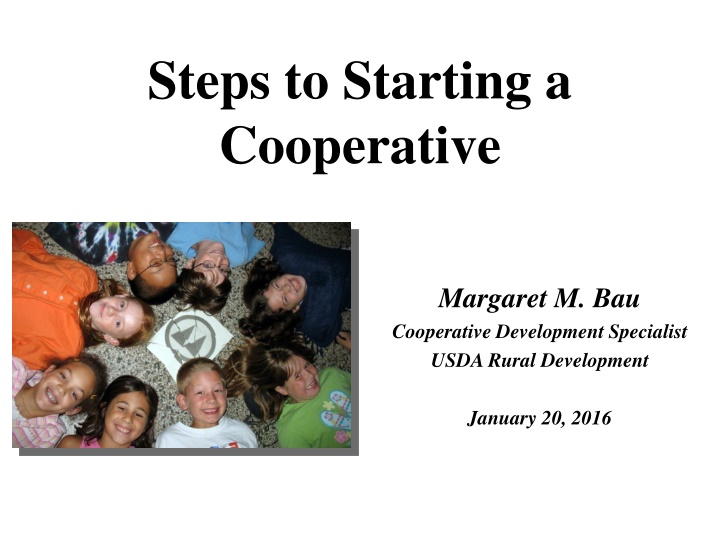 Steps to Starting a Cooperative

Margaret M. Bau
Cooperative Development Specialist
USDA Rural Development

January 20, 2016